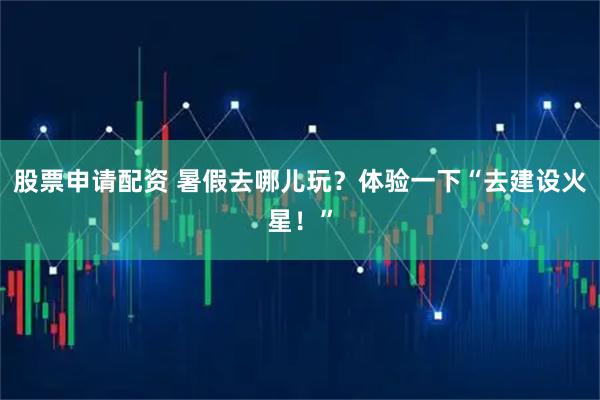 股票申请配资 暑假去哪儿玩？体验一下“去建设火星！”